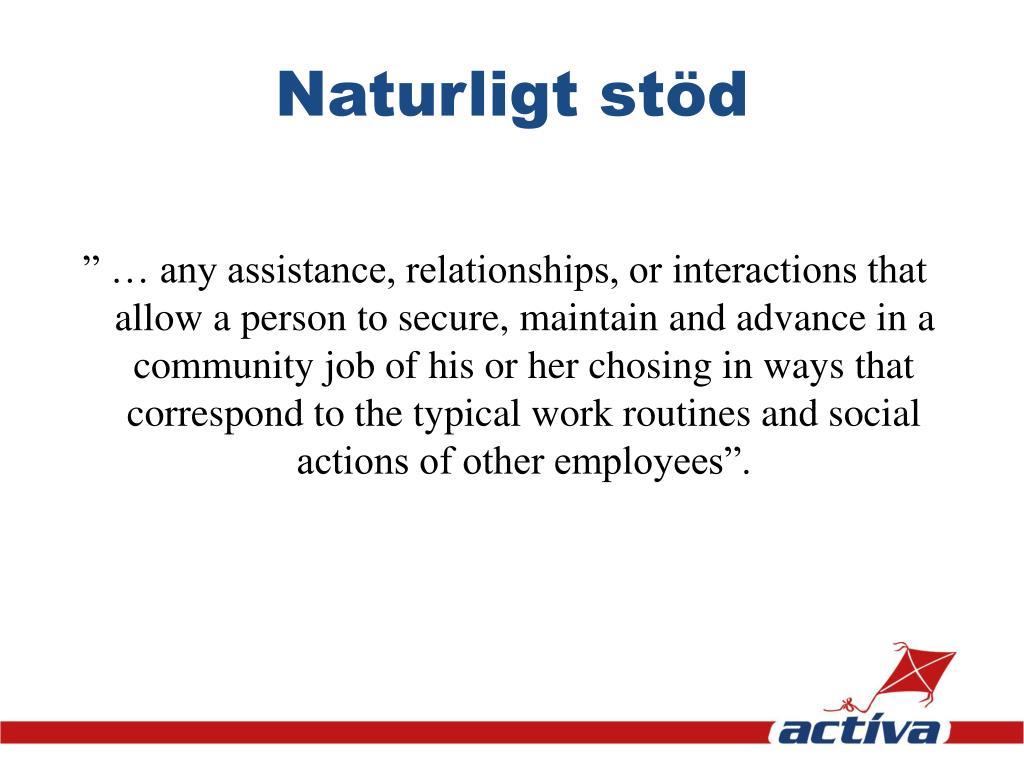 Naturligt stöd

” … any assistance, relationships, or interactions that allow a person to secure, maintain and advance in a community job of his or her chosing in ways that correspond to the typical work routines and social actions of other employees”.

activa